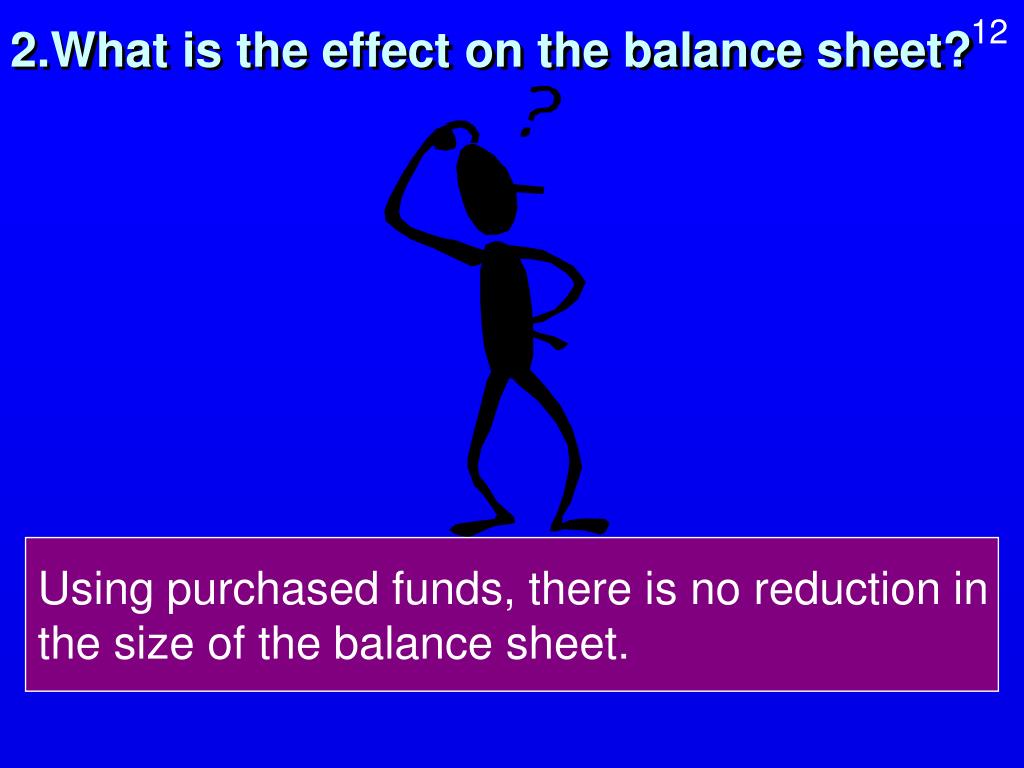 2.What is the effect on the balance sheet?

12

?

Using purchased funds, there is no reduction in the size of the balance sheet.